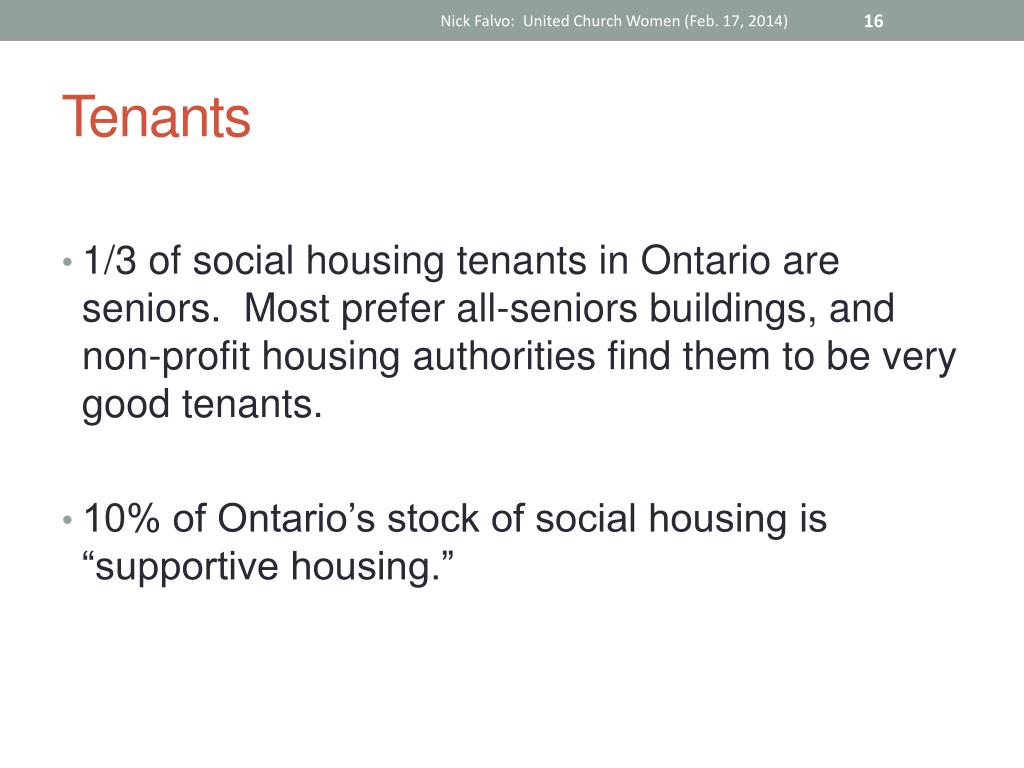 Nick Falvo: United Church Women (Feb. 17, 2014) 16

Tenants

• 1/3 of social housing tenants in Ontario are seniors. Most prefer all-seniors buildings, and non-profit housing authorities find them to be very good tenants.

• 10% of Ontario’s stock of social housing is “supportive housing.”